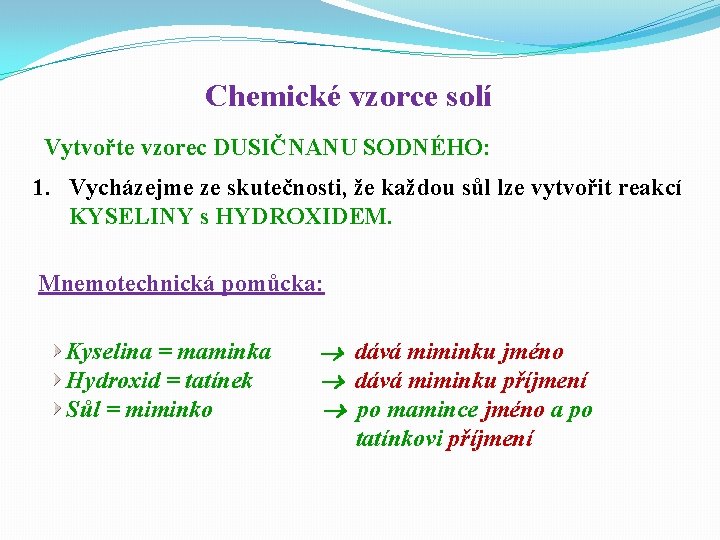 Chemické vzorce solí

Vytvořte vzorec DUSIČNANU SODNÉHO:

1. Vycházejme ze skutečnosti, že každou sůl lze vytvořit reakcí KYSELINY s HYDROXIDEM.

Mnemotechnická pomůcka:

Kyselina = maminka → dává miminku jméno
Hydroxid = tatínek → dává miminku příjmení
Sůl = miminko → po mamince jméno a po tatínkovi příjmení